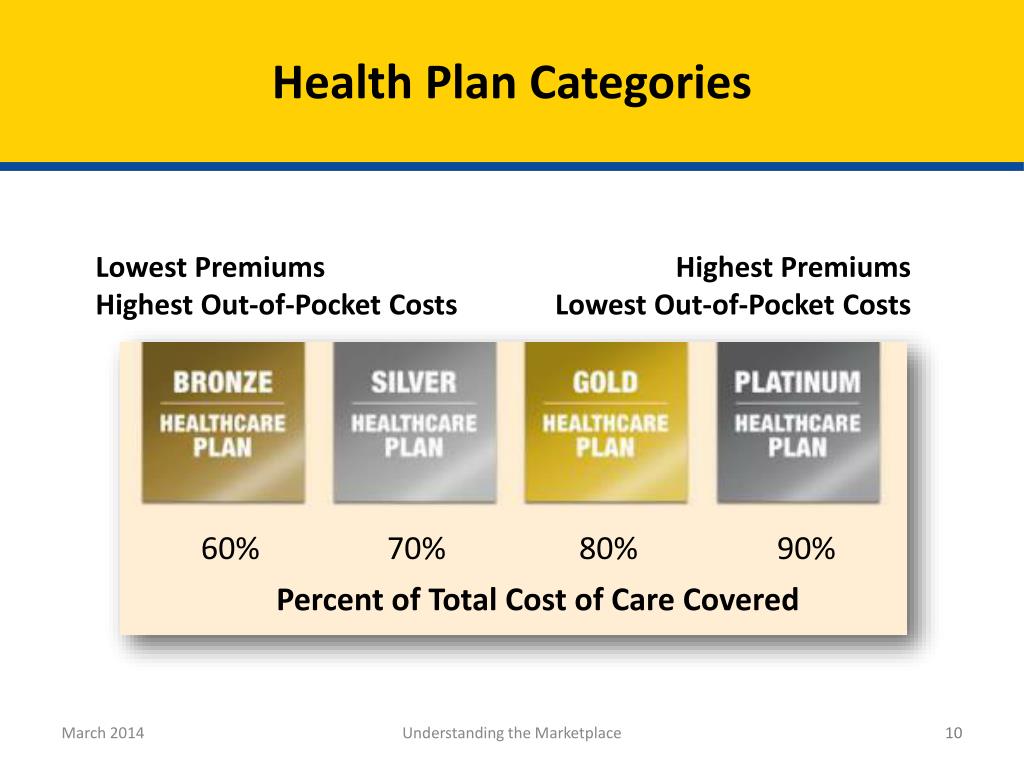 Health Plan Categories

Lowest Premiums
Highest Out-of-Pocket Costs

Highest Premiums
Lowest Out-of-Pocket Costs

BRONZE
HEALTHCARE PLAN

SILVER
HEALTHCARE PLAN

GOLD
HEALTHCARE PLAN

PLATINUM
HEALTHCARE PLAN

60%
70%
80%
90%

Percent of Total Cost of Care Covered

March 2014
Understanding the Marketplace
10